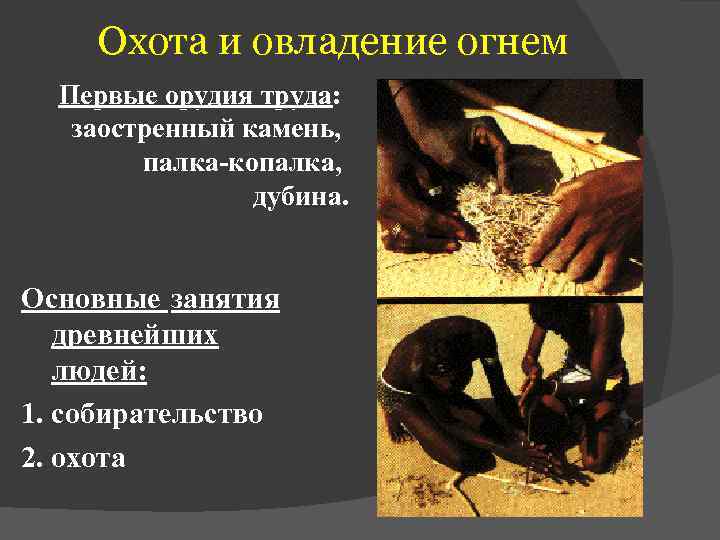 Охота и овладение огнем

Первые орудия труда: заостренный камень, палка-копалка, дубина.

Основные занятия древнейших людей:

1. собирательство

2. охота